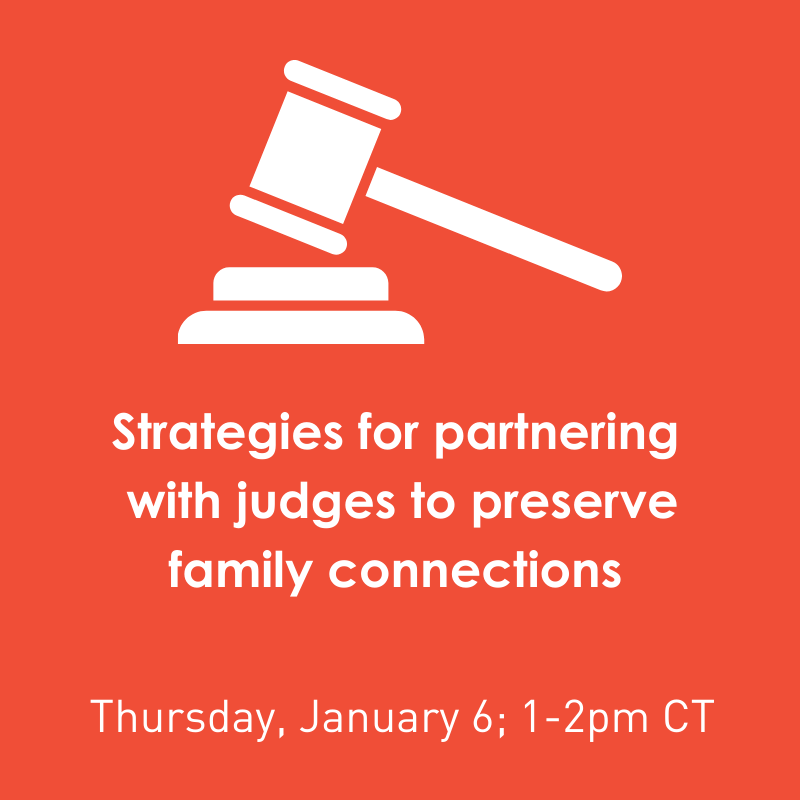 Strategies for partnering with judges to preserve family connections

Thursday, January 6; 1-2pm CT